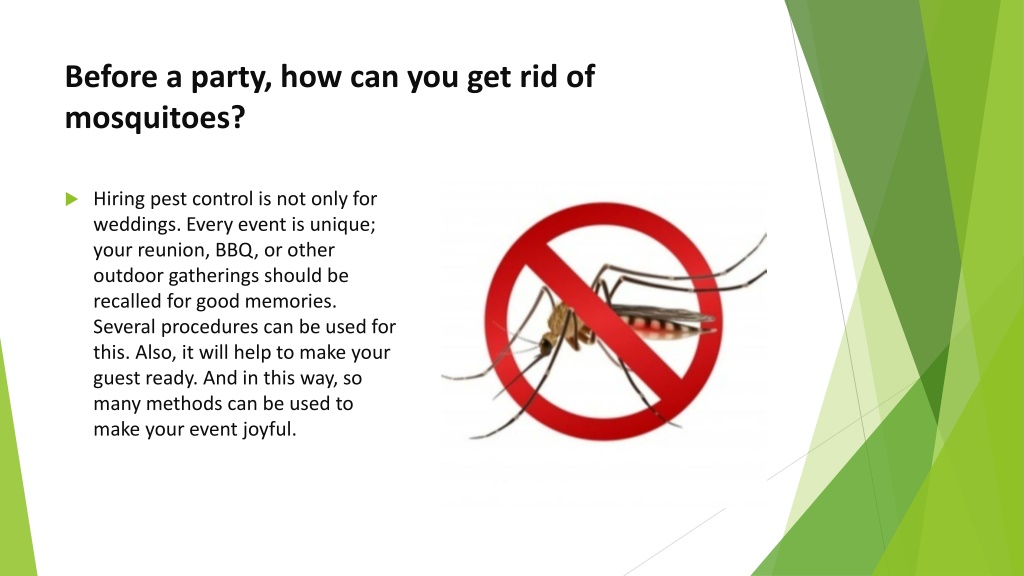 Before a party, how can you get rid of mosquitoes?

Hiring pest control is not only for weddings. Every event is unique; your reunion, BBQ, or other outdoor gatherings should be recalled for good memories. Several procedures can be used for this. Also, it will help to make your guest ready. And in this way, so many methods can be used to make your event joyful.